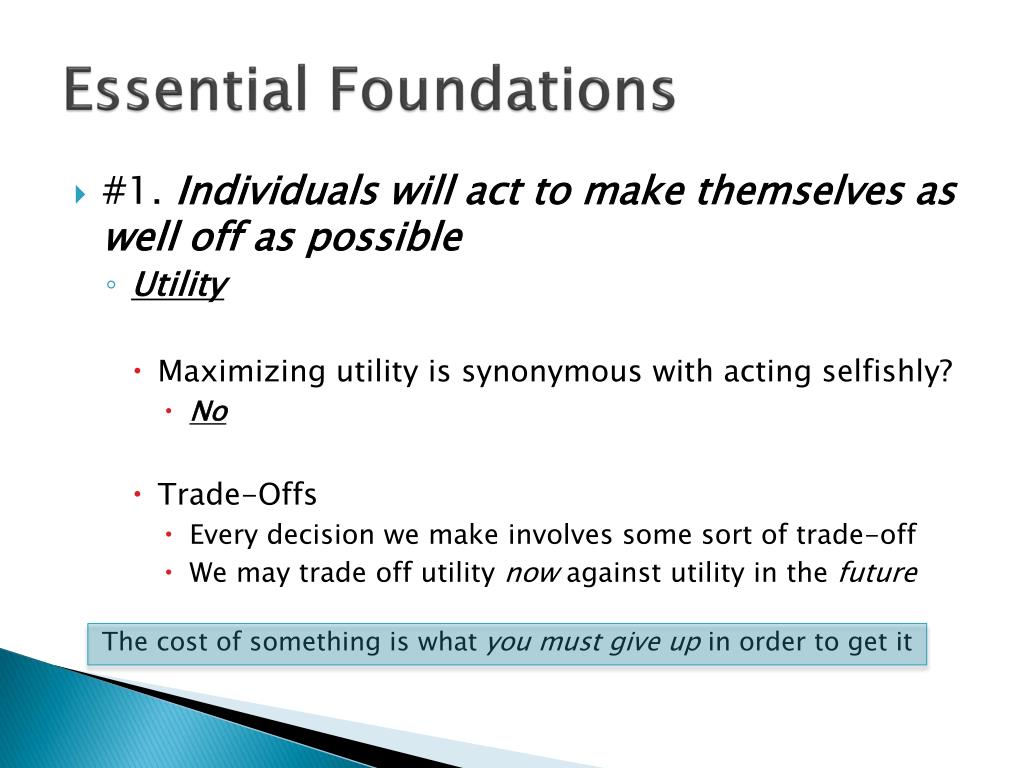 Essential Foundations

#1. Individuals will act to make themselves as well off as possible

Utility

Maximizing utility is synonymous with acting selfishly?

No

Trade-Offs

Every decision we make involves some sort of trade-off

We may trade off utility now against utility in the future

The cost of something is what you must give up in order to get it